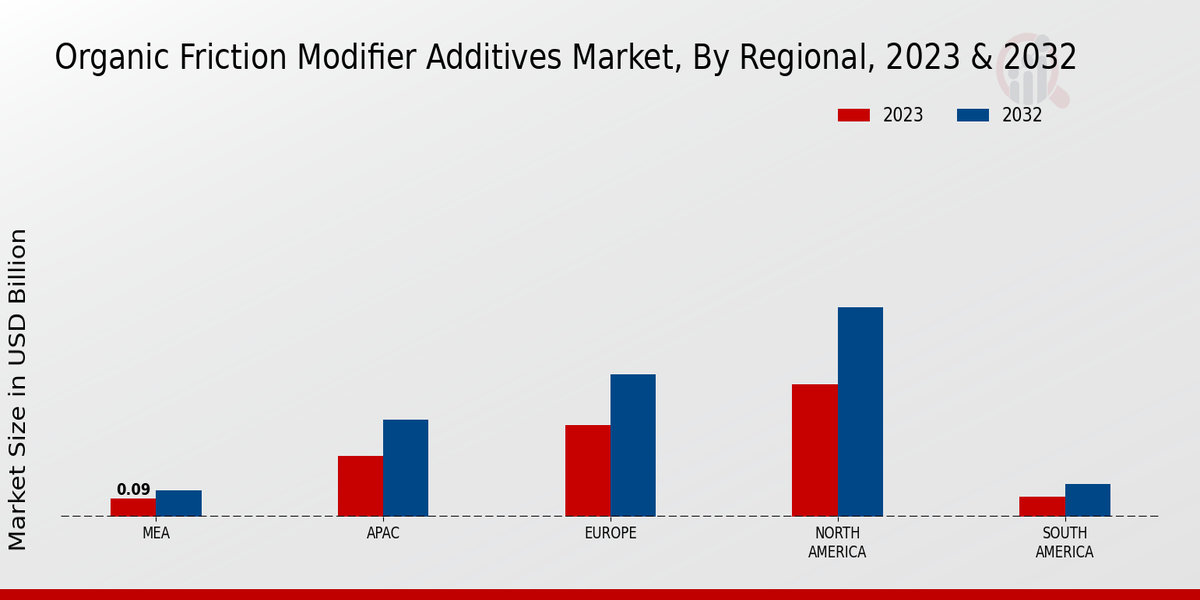 Organic Friction Modifier Additives Market, By Regional, 2023 & 2032

2023
2032

Market Size in USD Billion

0.09

MEA
APAC
EUROPE
NORTH AMERICA
SOUTH AMERICA